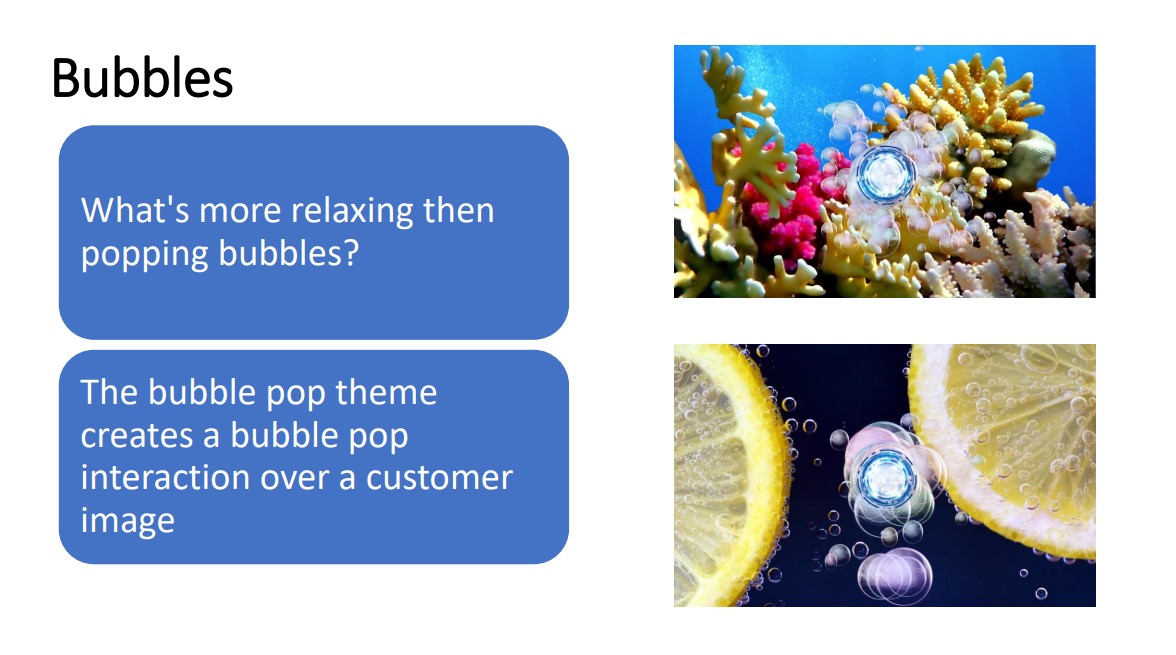 Bubbles

What's more relaxing then popping bubbles?

The bubble pop theme creates a bubble pop interaction over a customer image